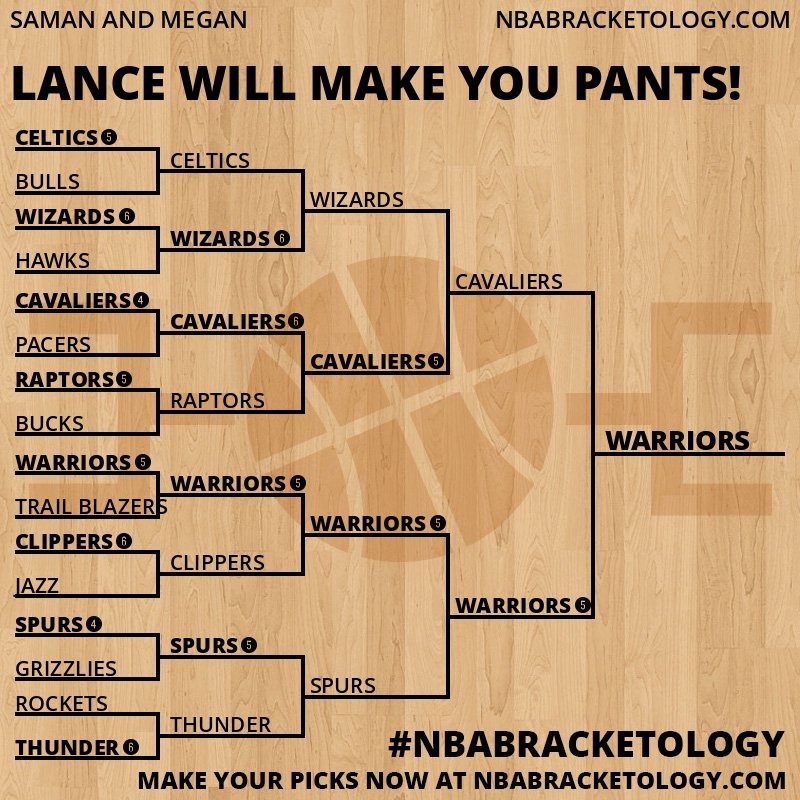 SAMAN AND MEGAN
NBABRACKETOLOGY.COM

LANCE WILL MAKE YOU PANTS!

CELTICS 5
BULLS
WIZARDS 6
HAWKS
CAVALIERS 4
PACERS
RAPTORS 5
BUCKS
WARRIORS 5
TRAIL BLAZERS
CLIPPERS 6
JAZZ
SPURS 4
GRIZZLIES
ROCKETS
THUNDER 6

CELTICS
WIZARDS 6
CAVALIERS 6
RAPTORS
WARRIORS 5
CLIPPERS
SPURS 5
THUNDER

WIZARDS
CAVALIERS 5
WARRIORS 5
SPURS

CAVALIERS
WARRIORS 5

WARRIORS

#NBABRACKETOLOGY
MAKE YOUR PICKS NOW AT NBABRACKETOLOGY.COM